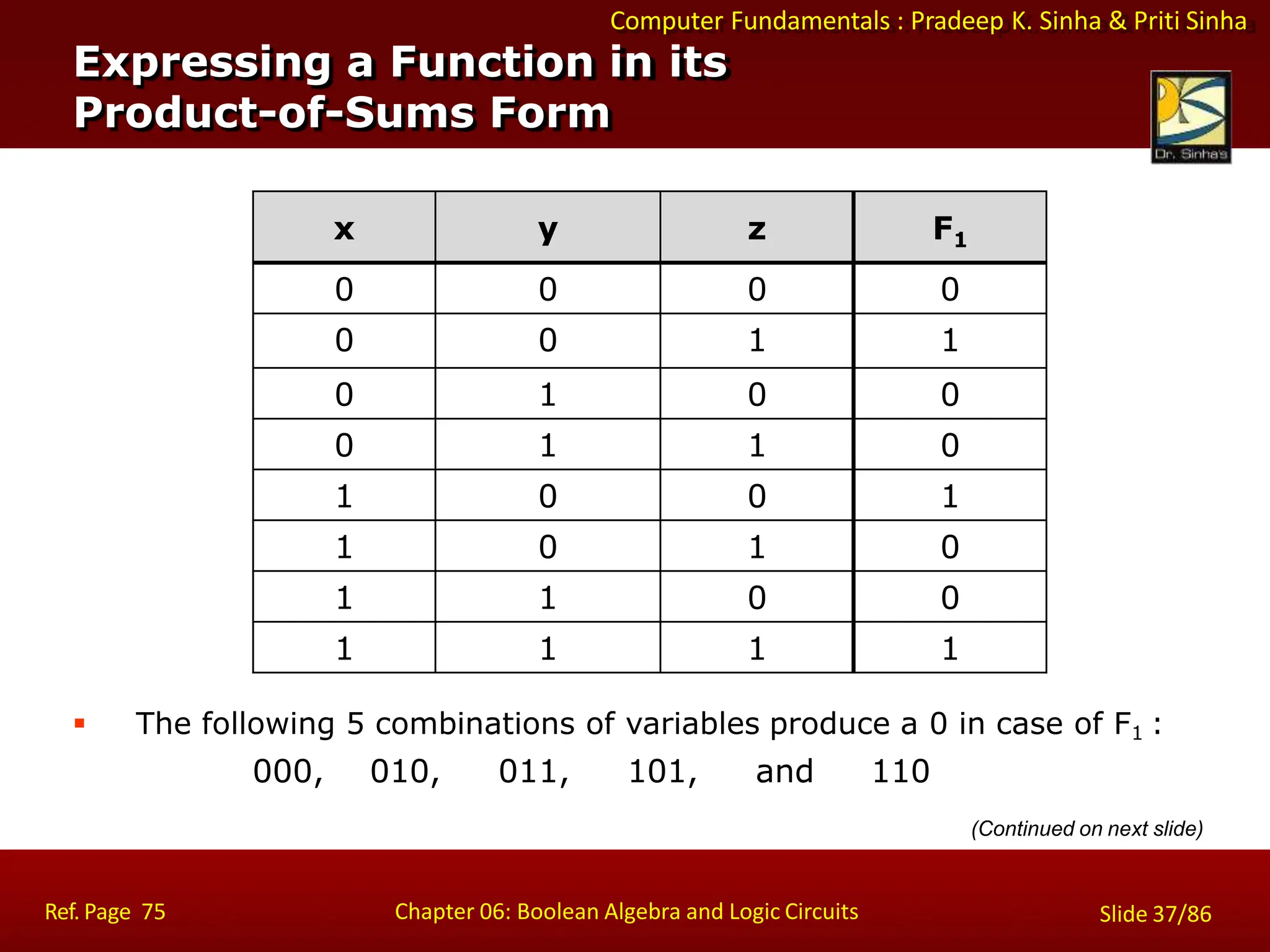 Computer Fundamentals : Pradeep K. Sinha & Priti Sinha

Expressing a Function in its Product-of-Sums Form

Dr. Sinha's

| x | y | z | $F_1$ |
|---|---|---|---|
| 0 | 0 | 0 | 0 |
| 0 | 0 | 1 | 1 |
| 0 | 1 | 0 | 0 |
| 0 | 1 | 1 | 0 |
| 1 | 0 | 0 | 1 |
| 1 | 0 | 1 | 0 |
| 1 | 1 | 0 | 0 |
| 1 | 1 | 1 | 1 |

▪ The following 5 combinations of variables produce a 0 in case of $F_1$ :
000, 010, 011, 101, and 110

(Continued on next slide)

Ref. Page 75

Chapter 06: Boolean Algebra and Logic Circuits

Slide 37/86